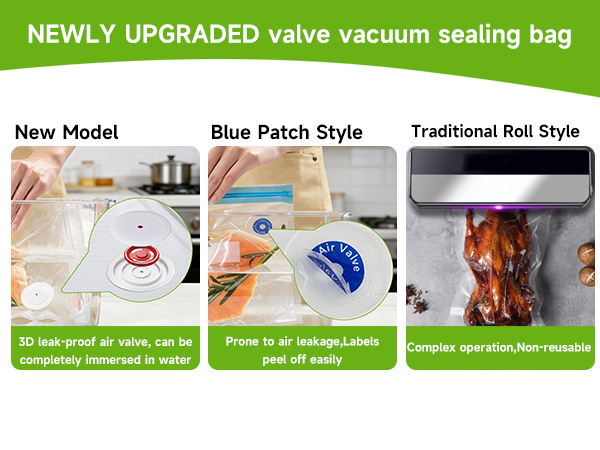 NEWLY UPGRADED valve vacuum sealing bag

New Model

3D leak-proof air valve, can be completely immersed in water

Blue Patch Style

Air Valve

Prone to air leakage,Labels peel off easily

Traditional Roll Style

Complex operation,Non-reusable